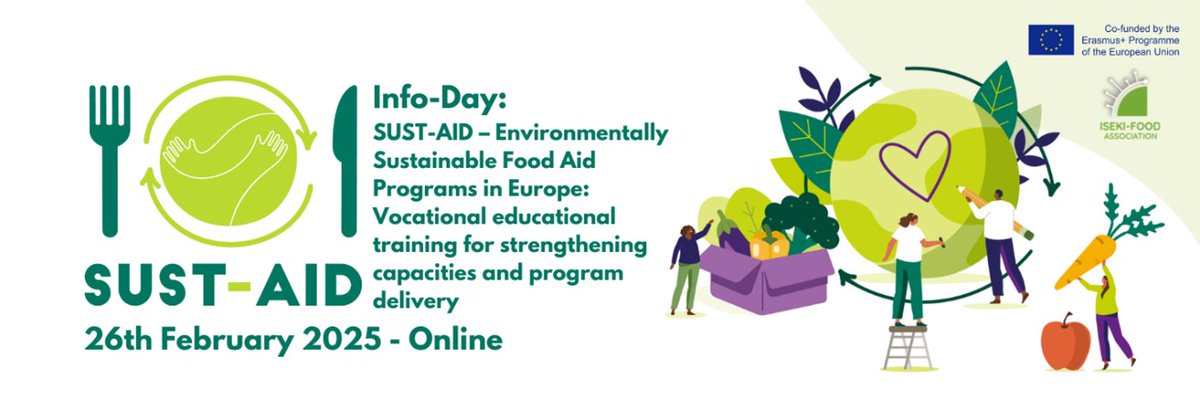 Co-funded by the Erasmus+ Programme of the European Union

ISEKI-FOOD ASSOCIATION

SUST-AID

Info-Day:
SUST-AID – Environmentally Sustainable Food Aid Programs in Europe: Vocational educational training for strengthening capacities and program delivery

26th February 2025 - Online